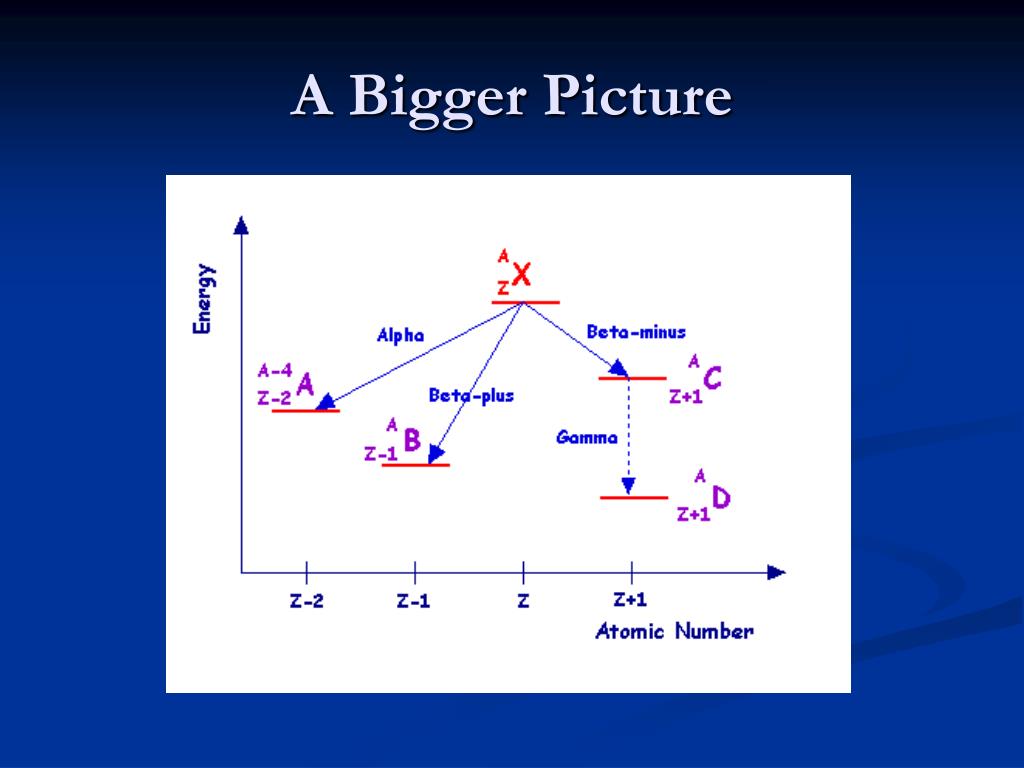 A Bigger Picture

Energy

$^{A}_{Z}X$

Alpha

Beta-minus

$^{A-4}_{Z-2}A$

Beta-plus

$^{A}_{Z+1}C$

$^{A}_{Z-1}B$

Gamma

$^{A}_{Z+1}D$

Z-2
Z-1
Z
Z+1
Atomic Number